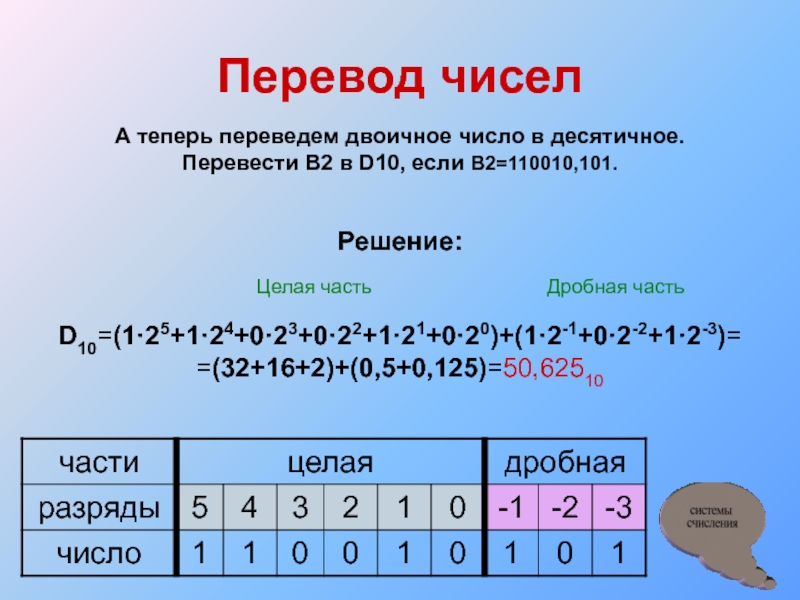 Перевод чисел

А теперь переведем двоичное число в десятичное. Перевести B2 в D10, если B2=110010,101.

Решение:

Целая часть

Дробная часть

$D_{10}=(1\cdot2^5+1\cdot2^4+0\cdot2^3+0\cdot2^2+1\cdot2^1+0\cdot2^0)+(1\cdot2^{-1}+0\cdot2^{-2}+1\cdot2^{-3})=$
$=(32+16+2)+(0,5+0,125)=50,625_{10}$

| части | целая | | | | | | дробная | | |
|---|---|---|---|---|---|---|---|---|---|
| разряды | 5 | 4 | 3 | 2 | 1 | 0 | -1 | -2 | -3 |
| число | 1 | 1 | 0 | 0 | 1 | 0 | 1 | 0 | 1 |

системы счисления